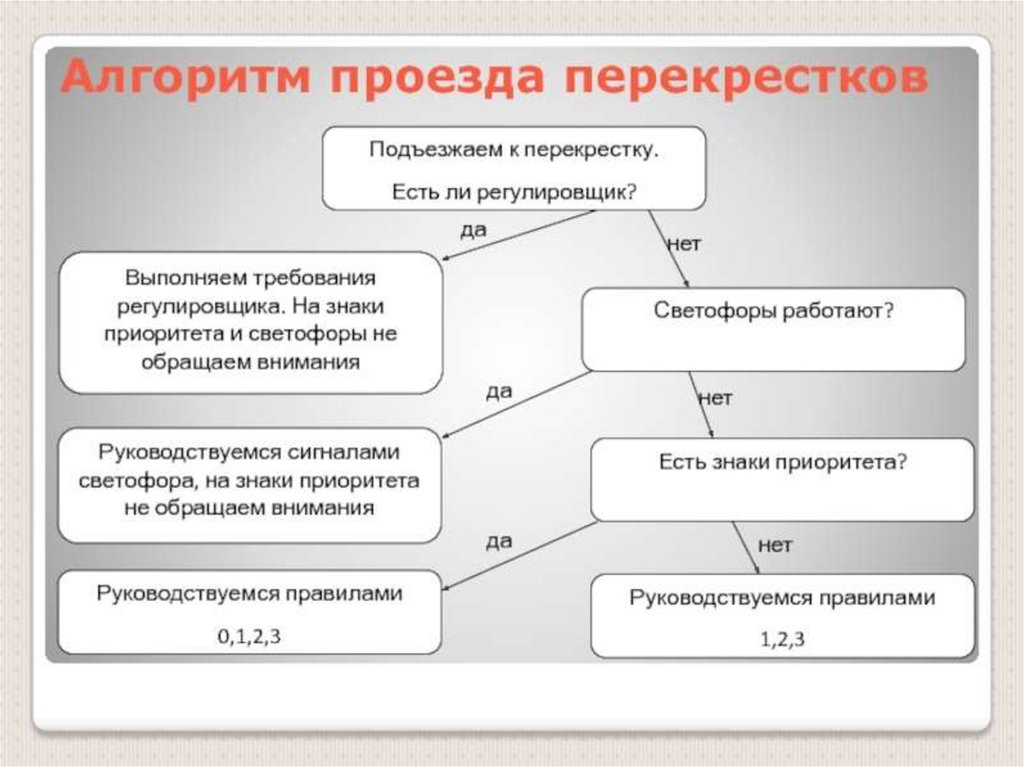 Алгоритм проезда перекрестков

Подъезжаем к перекрестку.

Есть ли регулировщик?

да

нет

Выполняем требования регулировщика. На знаки приоритета и светофоры не обращаем внимания

Светофоры работают?

да

нет

Руководствуемся сигналами светофора, на знаки приоритета не обращаем внимания

Есть знаки приоритета?

да

нет

Руководствуемся правилами

0,1,2,3

Руководствуемся правилами

1,2,3